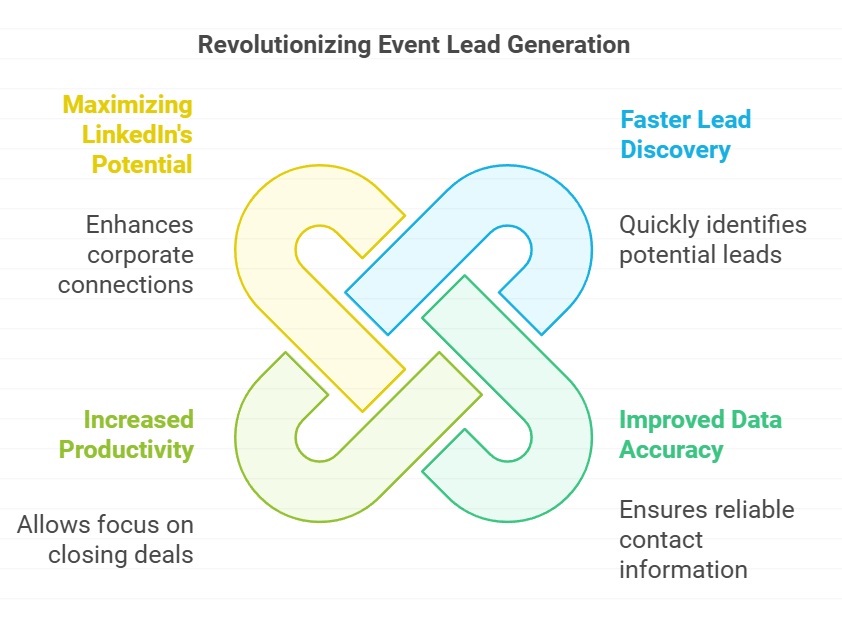 Revolutionizing Event Lead Generation

Maximizing LinkedIn's Potential

Enhances corporate connections

Faster Lead Discovery

Quickly identifies potential leads

Increased Productivity

Allows focus on closing deals

Improved Data Accuracy

Ensures reliable contact information